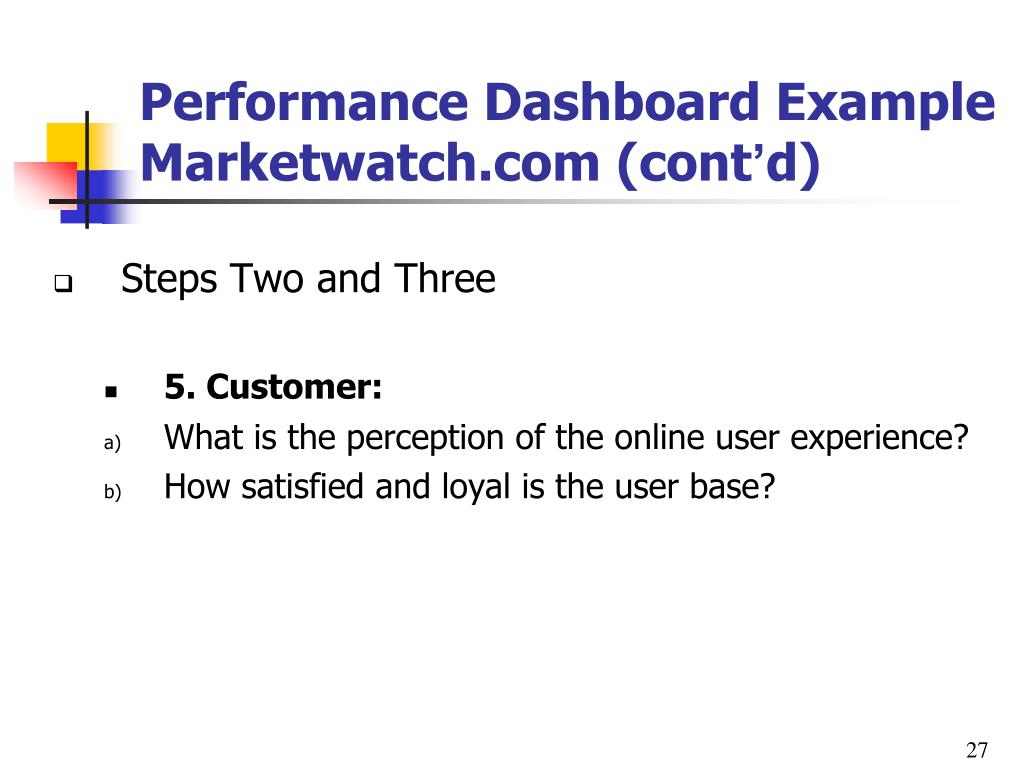 Performance Dashboard Example Marketwatch.com (cont’d)

Steps Two and Three

5. Customer:

a) What is the perception of the online user experience?

b) How satisfied and loyal is the user base?

27